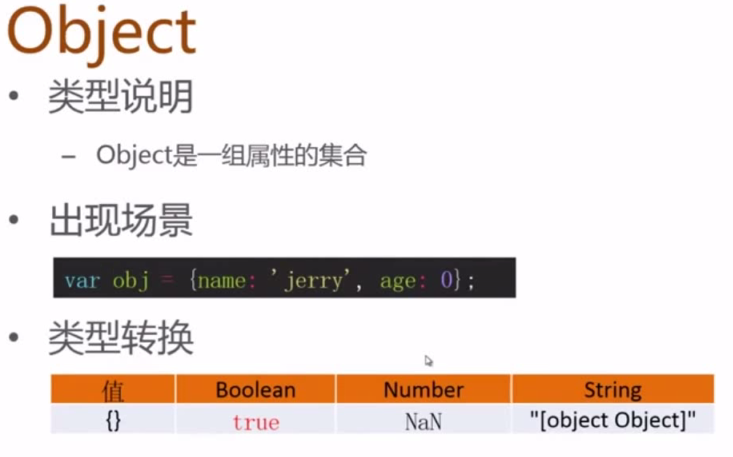 Object

• 类型说明

– Object是一组属性的集合

• 出现场景

var obj = {name: 'jerry', age: 0};

• 类型转换

| 值 | Boolean | Number | String |
|---|---|---|---|
| {} | true | NaN | "[object Object]" |